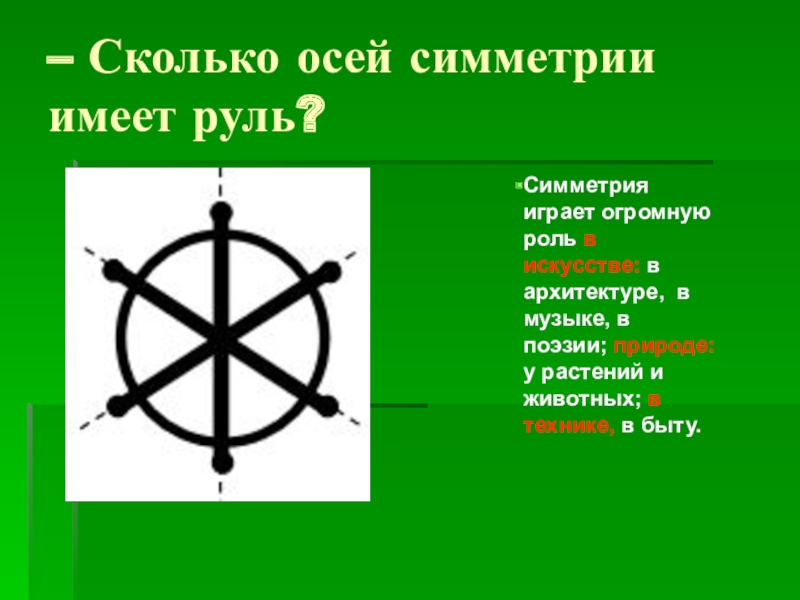 – Сколько осей симметрии имеет руль?

Симметрия играет огромную роль в искусстве: в архитектуре, в музыке, в поэзии; природе: у растений и животных; в технике, в быту.